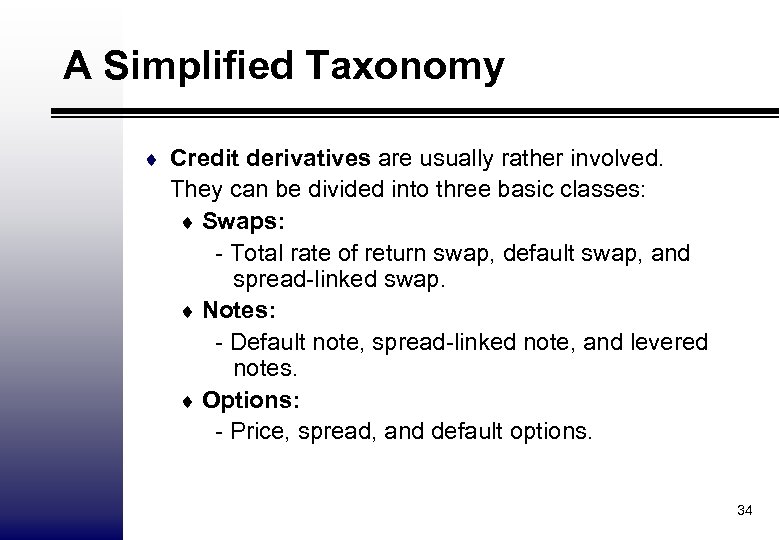 A Simplified Taxonomy

♦ Credit derivatives are usually rather involved. They can be divided into three basic classes:

♦ Swaps:

- Total rate of return swap, default swap, and spread-linked swap.

♦ Notes:

- Default note, spread-linked note, and levered notes.

♦ Options:

- Price, spread, and default options.

34